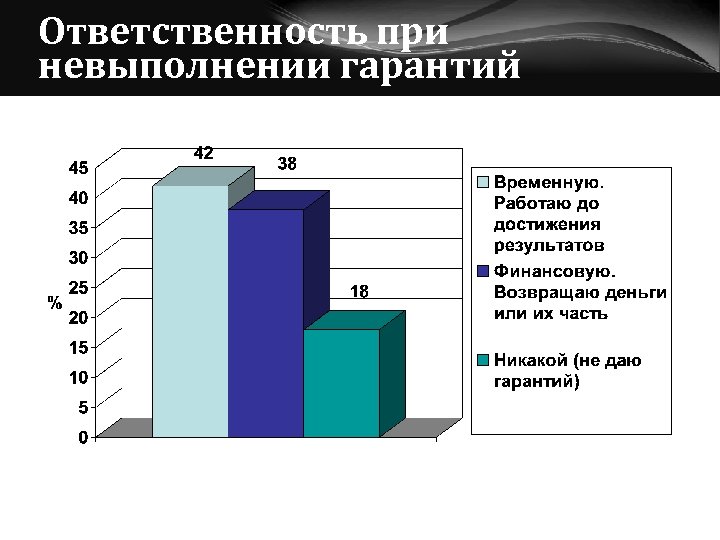 Ответственность при невыполнении гарантий

45
40
35
30
25
20
15
10
5
0

%

42
38
18

Временную. Работаю до достижения результатов
Финансовую. Возвращаю деньги или их часть
Никакой (не даю гарантий)